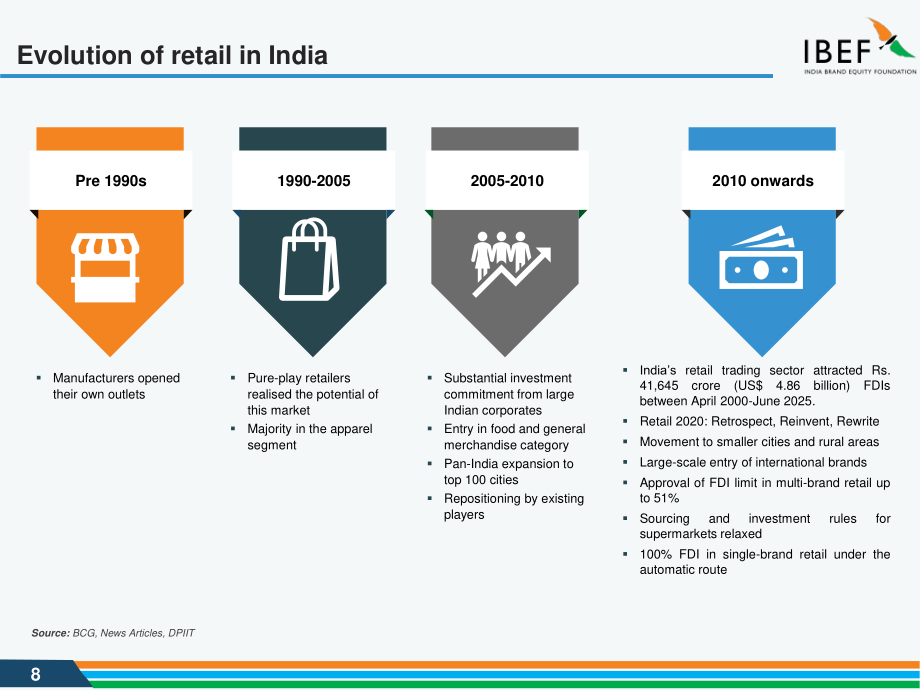 Evolution of retail in India

IBEF
INDIA BRAND EQUITY FOUNDATION

Pre 1990s

• Manufacturers opened their own outlets

1990-2005

• Pure-play retailers realised the potential of this market
• Majority in the apparel segment

2005-2010

• Substantial investment commitment from large Indian corporates
• Entry in food and general merchandise category
• Pan-India expansion to top 100 cities
• Repositioning by existing players

2010 onwards

• India's retail trading sector attracted Rs. 41,645 crore (US$ 4.86 billion) FDIs between April 2000-June 2025.
• Retail 2020: Retrospect, Reinvent, Rewrite
• Movement to smaller cities and rural areas
• Large-scale entry of international brands
• Approval of FDI limit in multi-brand retail up to 51%
• Sourcing and investment rules for supermarkets relaxed
• 100% FDI in single-brand retail under the automatic route

Source: BCG, News Articles, DPIIT

8